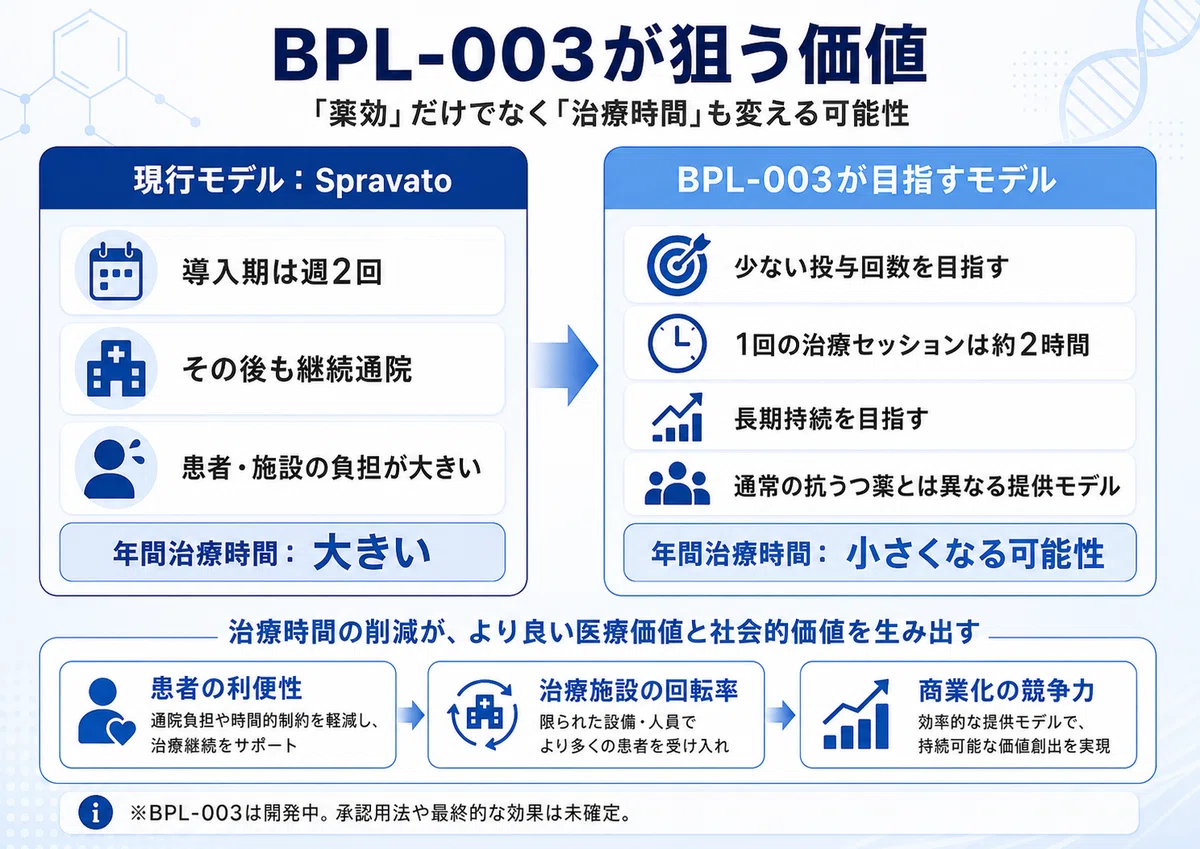 BPL-003が狙う価値

「薬効」だけでなく「治療時間」も変える可能性

現行モデル：Spravato

導入期は週2回

その後も継続通院

患者・施設の負担が大きい

年間治療時間： 大きい

BPL-003が目指すモデル

少ない投与回数を目指す

1回の治療セッションは約2時間

長期持続を目指す

通常の抗うつ薬とは異なる提供モデル

年間治療時間： 小さくなる可能性

治療時間の削減が、より良い医療価値と社会的価値を生み出す

患者の利便性
通院負担や時間的制約を軽減し、治療継続をサポート

治療施設の回転率
限られた設備・人員でより多くの患者を受け入れ

商業化の競争力
効率的な提供モデルで、持続可能な価値創出を実現

※BPL-003は開発中。承認用法や最終的な効果は未確定。